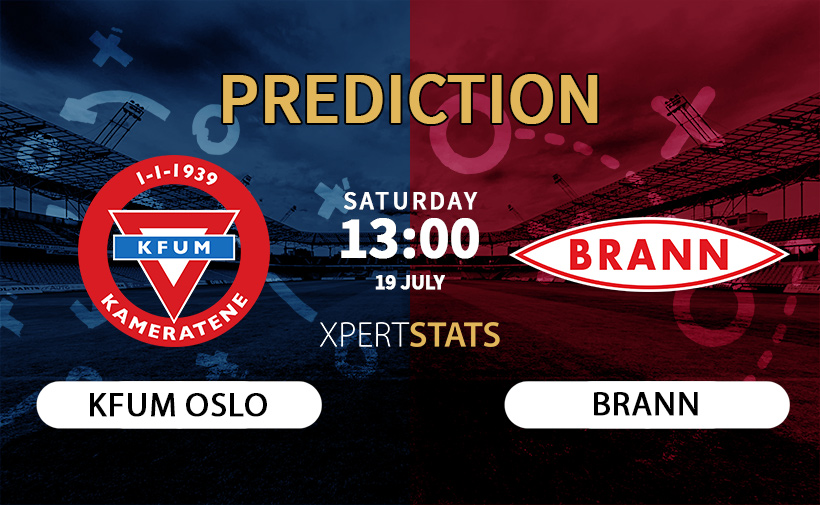 PREDICTION

1-1-1939
KFUM
KAMERATENE

SATURDAY
13:00
19 JULY

BRANN

XPERTSTATS

KFUM OSLO

BRANN